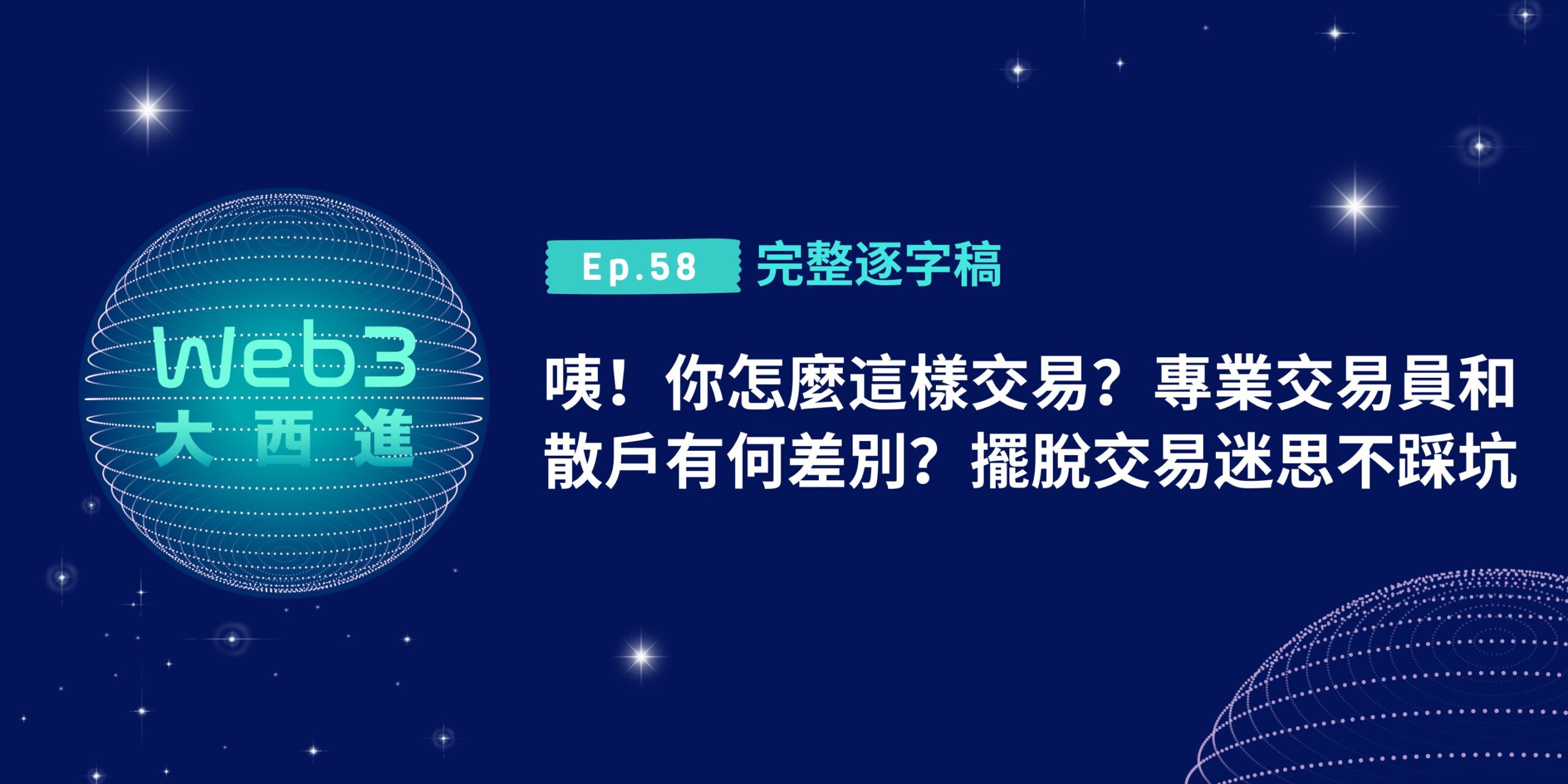 Web3
大西進

Ep.58 完整逐字稿

咦！你怎麼這樣交易？專業交易員和散戶有何差別？擺脫交易迷思不踩坑